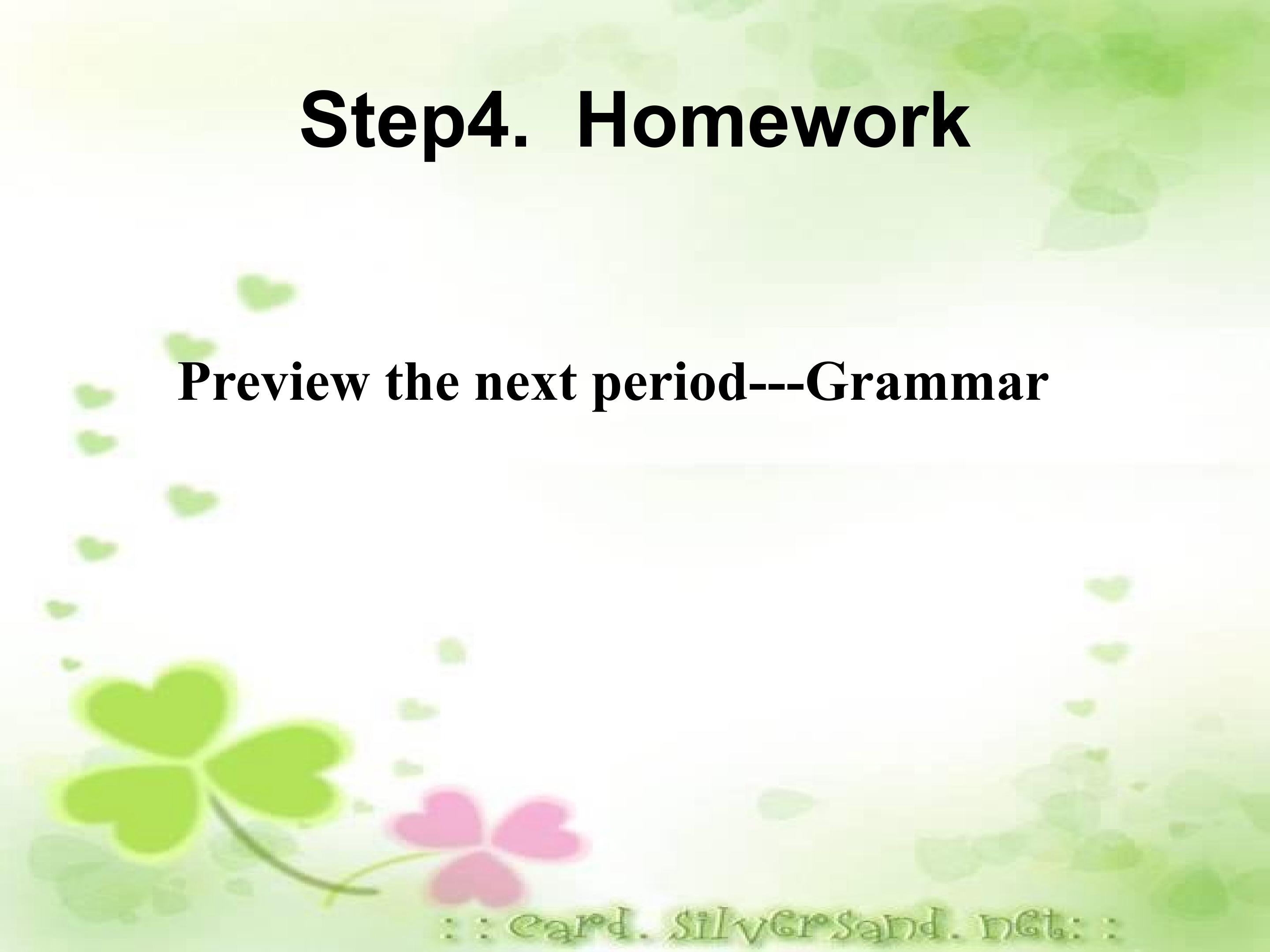 Step4.  Homework

Preview the next period---Grammar

: : card. silversand. net: :